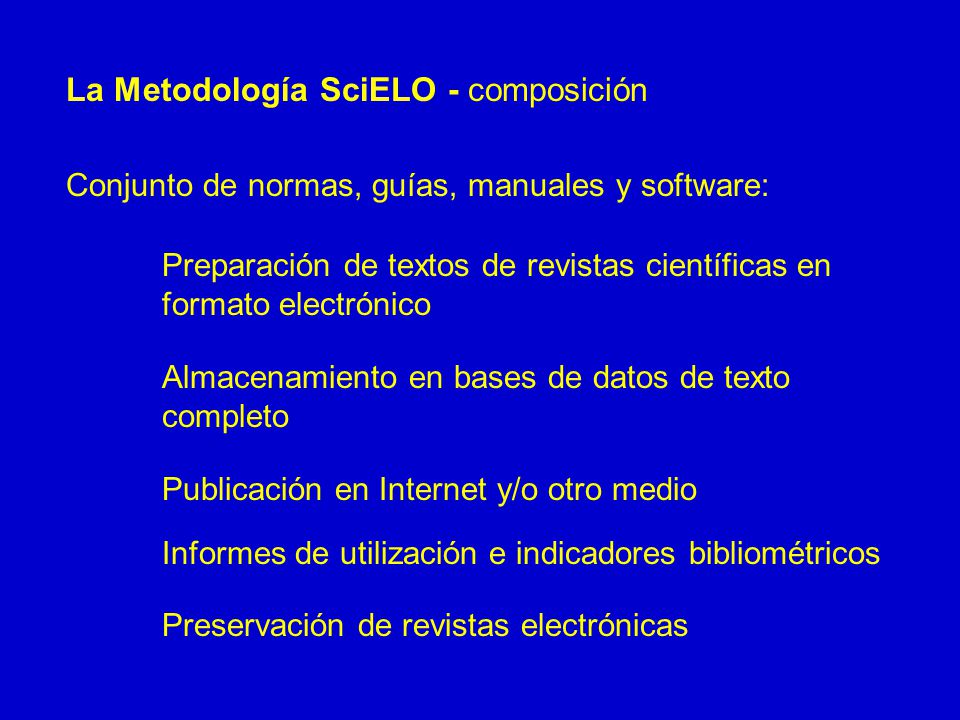 La Metodología SciELO - composición

Conjunto de normas, guías, manuales y software:

Preparación de textos de revistas científicas en formato electrónico

Almacenamiento en bases de datos de texto completo

Publicación en Internet y/o otro medio

Informes de utilización e indicadores bibliométricos

Preservación de revistas electrónicas